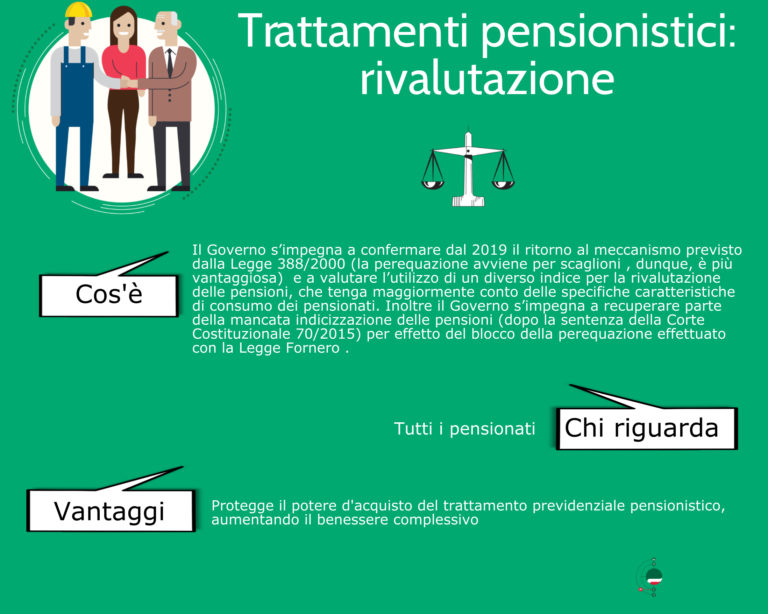 Trattamenti pensionistici: rivalutazione

Cos'è

Il Governo s'impegna a confermare dal 2019 il ritorno al meccanismo previsto dalla Legge 388/2000 (la perequazione avviene per scaglioni , dunque, è più vantaggiosa) e a valutare l'utilizzo di un diverso indice per la rivalutazione delle pensioni, che tenga maggiormente conto delle specifiche caratteristiche di consumo dei pensionati. Inoltre il Governo s'impegna a recuperare parte della mancata indicizzazione delle pensioni (dopo la sentenza della Corte Costituzionale 70/2015) per effetto del blocco della perequazione effettuato con la Legge Fornero .

Tutti i pensionati

Chi riguarda

Vantaggi

Protegge il potere d'acquisto del trattamento previdenziale pensionistico, aumentando il benessere complessivo